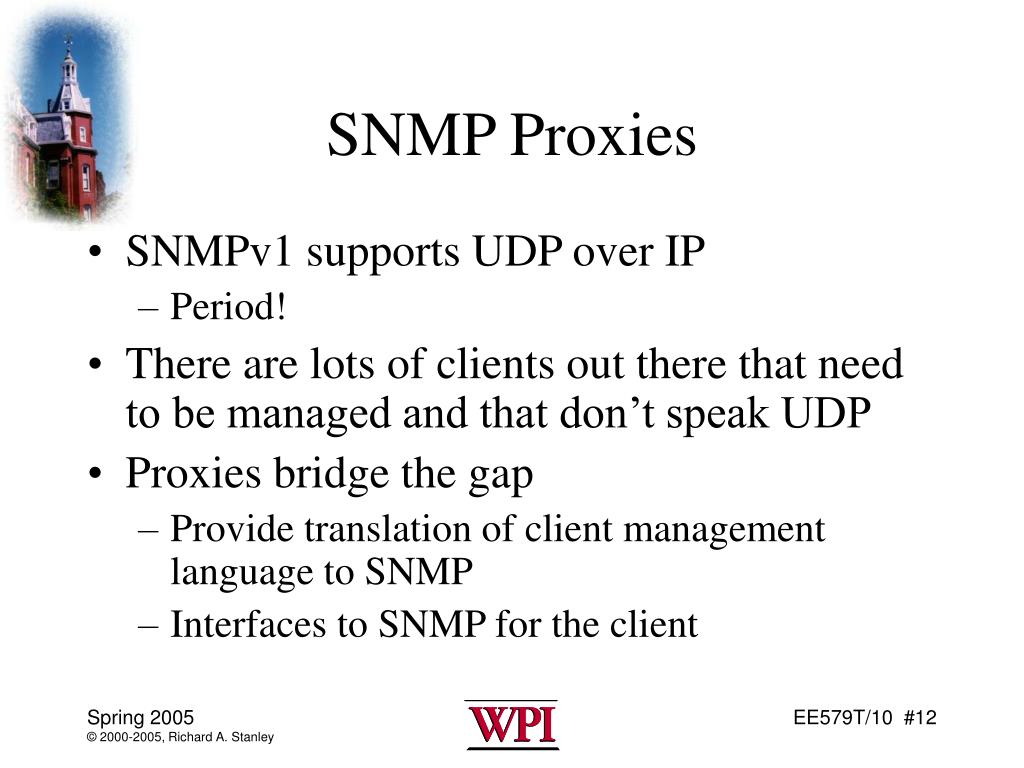 SNMP Proxies

• SNMPv1 supports UDP over IP
– Period!
• There are lots of clients out there that need to be managed and that don’t speak UDP
• Proxies bridge the gap
– Provide translation of client management language to SNMP
– Interfaces to SNMP for the client

Spring 2005
© 2000-2005, Richard A. Stanley

WPI

EE579T/10 #12